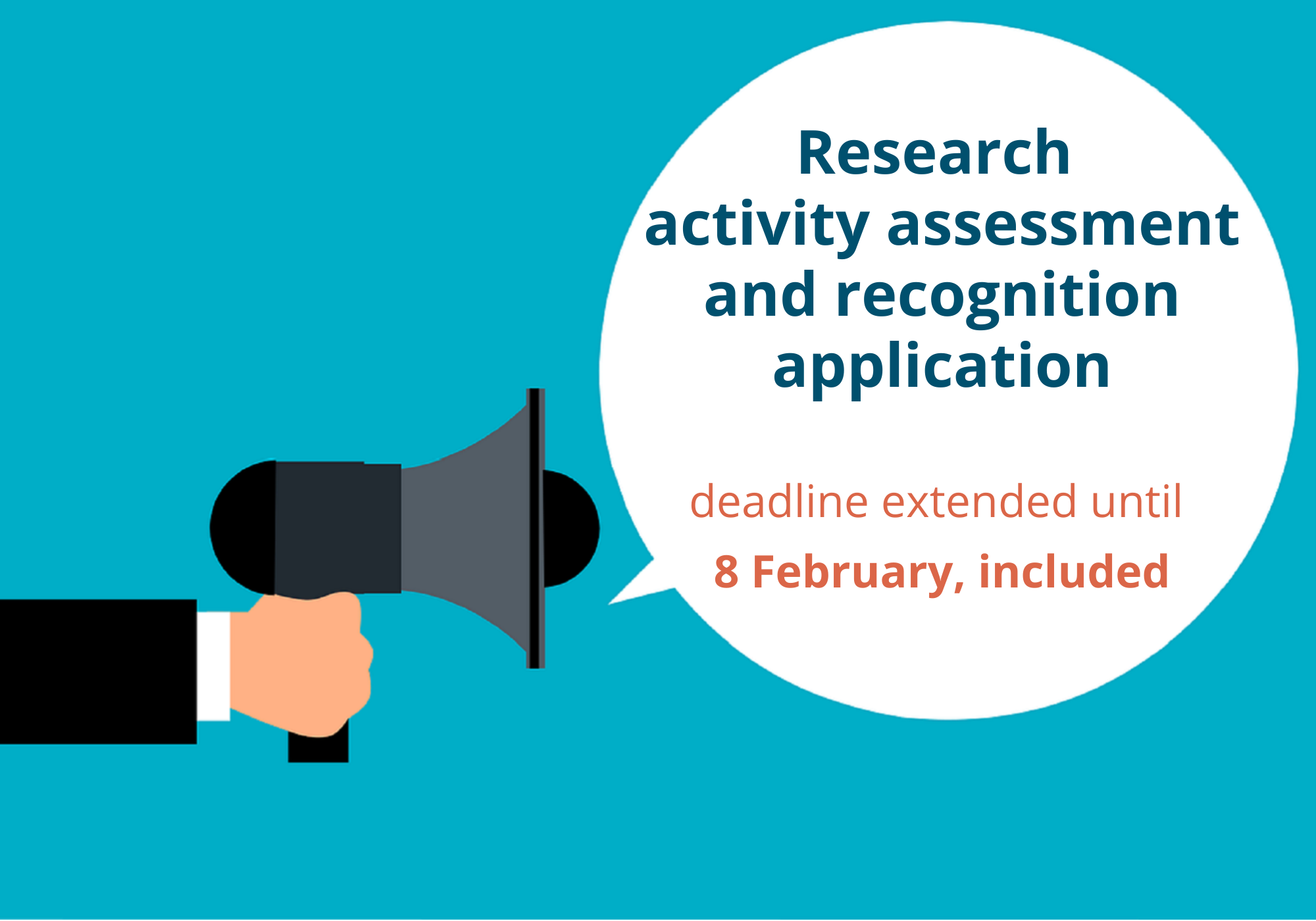 Research
activity assessment
and recognition
application

deadline extended until
8 February, included